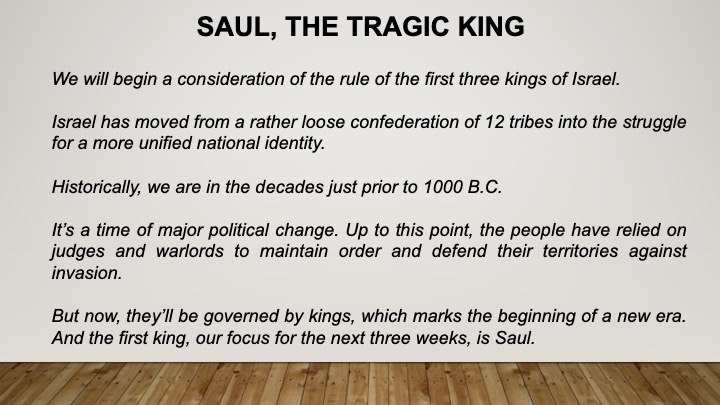 SAUL, THE TRAGIC KING

We will begin a consideration of the rule of the first three kings of Israel.

Israel has moved from a rather loose confederation of 12 tribes into the struggle for a more unified national identity.

Historically, we are in the decades just prior to 1000 B.C.

It's a time of major political change. Up to this point, the people have relied on judges and warlords to maintain order and defend their territories against invasion.

But now, they'll be governed by kings, which marks the beginning of a new era. And the first king, our focus for the next three weeks, is Saul.